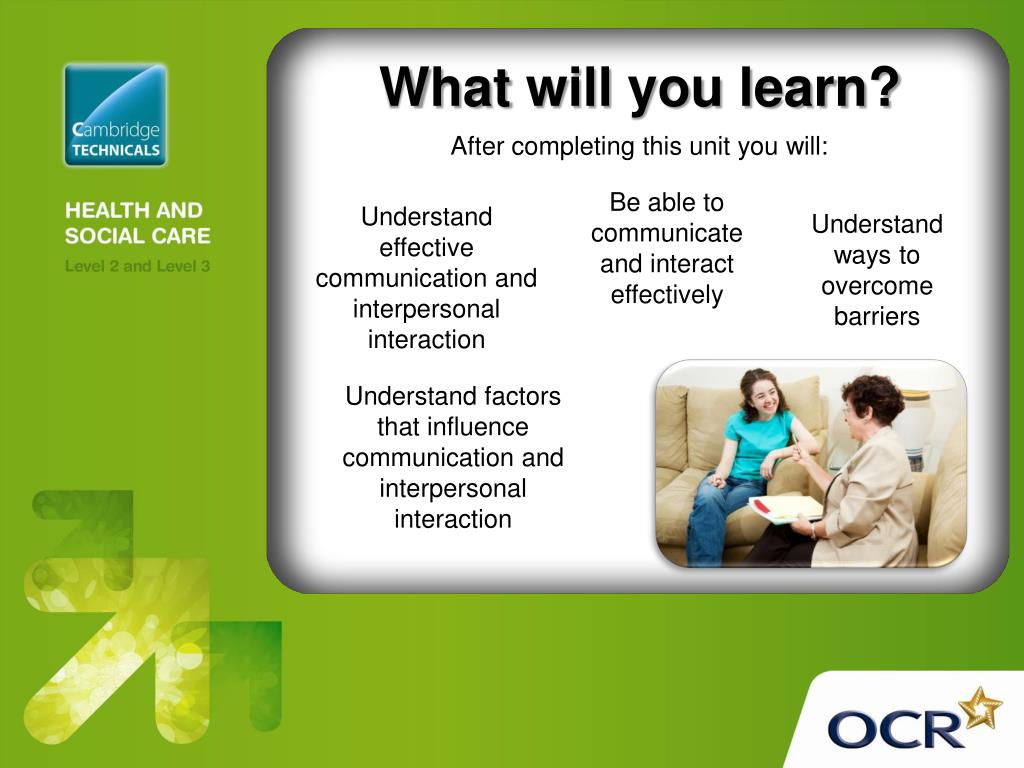 Cambridge TECHNICALS

HEALTH AND SOCIAL CARE

Level 2 and Level 3

What will you learn?

After completing this unit you will:

Understand effective communication and interpersonal interaction

Be able to communicate and interact effectively

Understand ways to overcome barriers

Understand factors that influence communication and interpersonal interaction

OCR